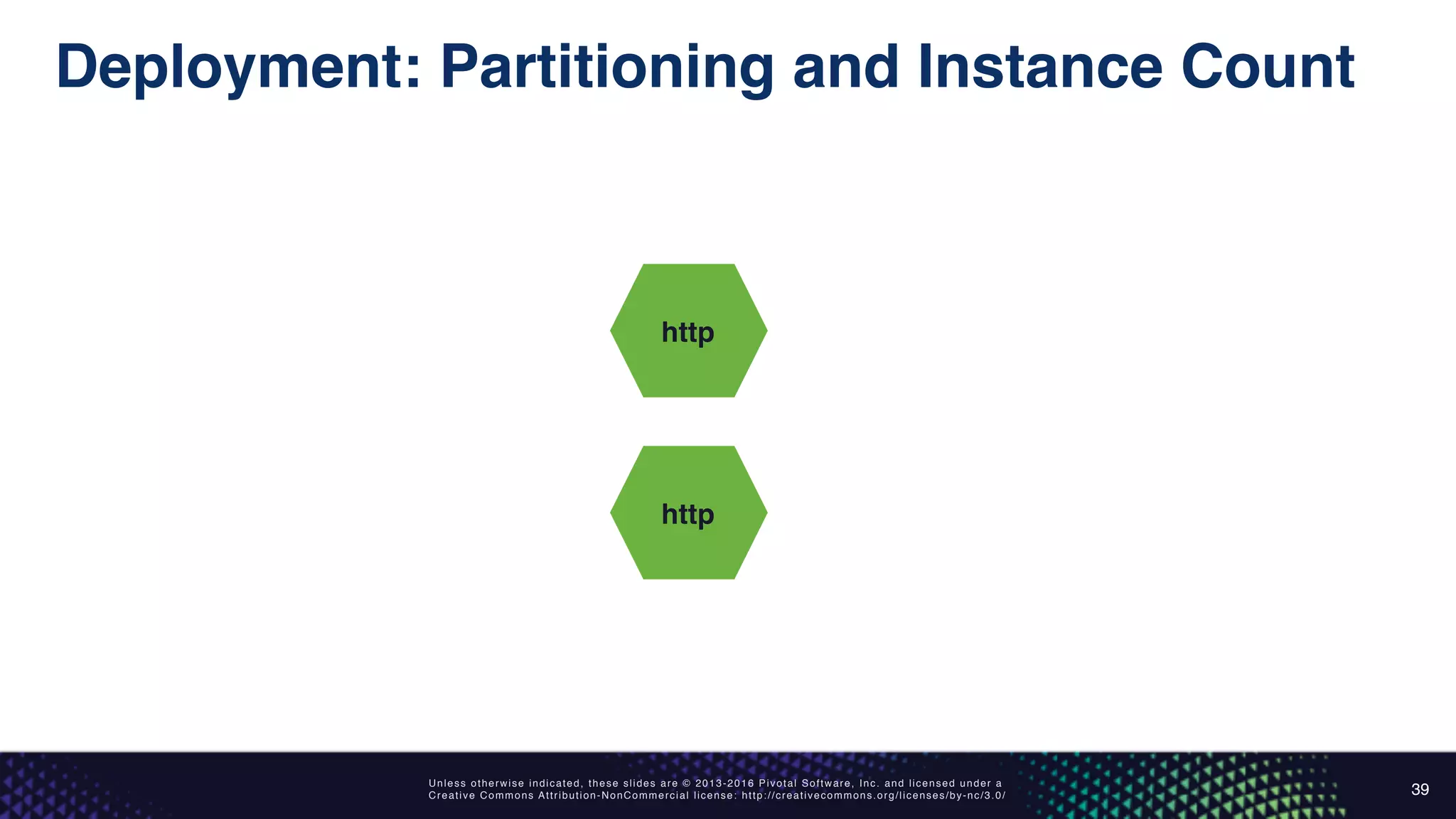 Deployment: Partitioning and Instance Count

http

http

Unless otherwise indicated, these slides are © 2013-2016 Pivotal Software, Inc. and licensed under a Creative Commons Attribution-NonCommercial license: http://creativecommons.org/licenses/by-nc/3.0/

39